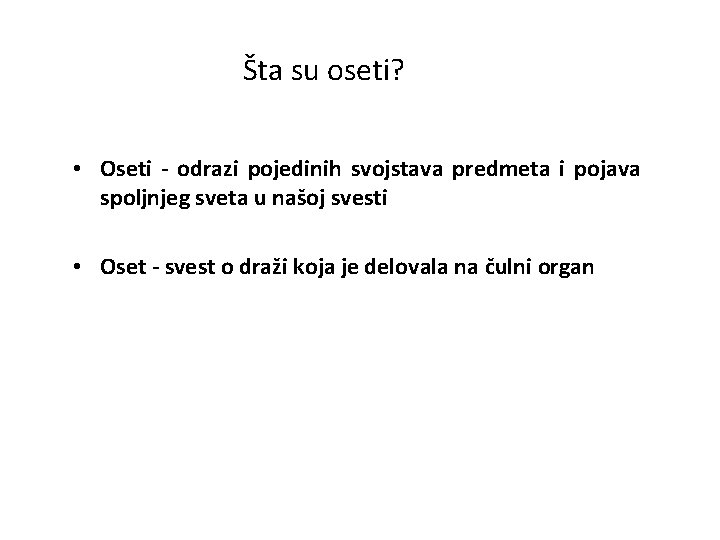 Šta su oseti?

• Oseti - odrazi pojedinih svojstava predmeta i pojava spoljnjeg sveta u našoj svesti

• Oset - svest o draži koja je delovala na čulni organ